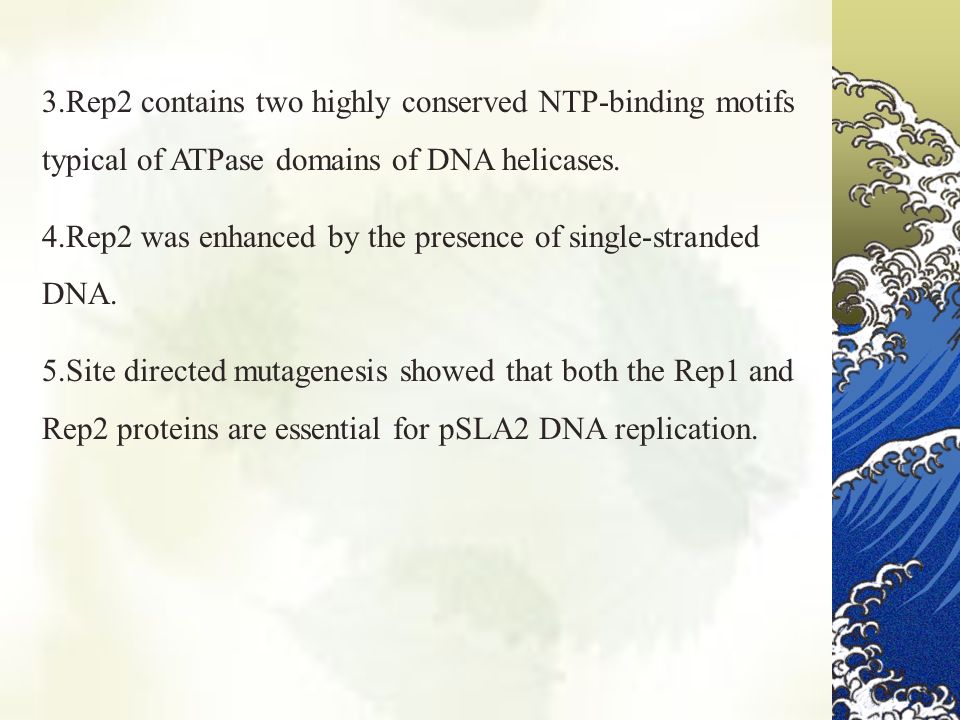 3.Rep2 contains two highly conserved NTP-binding motifs typical of ATPase domains of DNA helicases.

4.Rep2 was enhanced by the presence of single-stranded DNA.

5.Site directed mutagenesis showed that both the Rep1 and Rep2 proteins are essential for pSLA2 DNA replication.